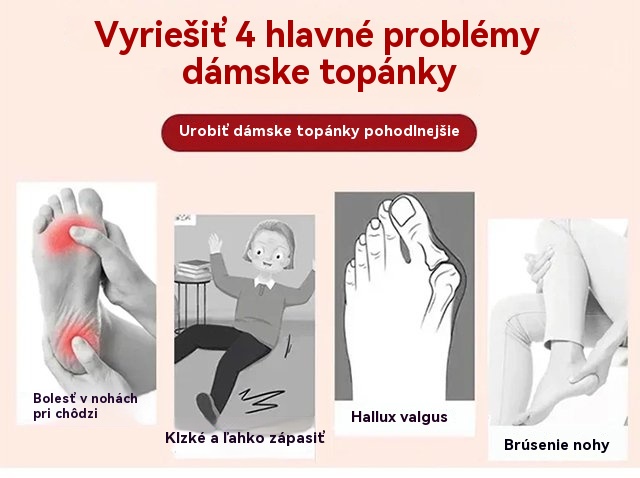 Vyriešiť 4 hlavné problémy dámske topánky

Urobiť dámske topánky pohodlnejšie

Bolesť v nohách pri chôdzi

Klzké a ľahko zápasiť

Hallux valgus

Brúsenie nohy